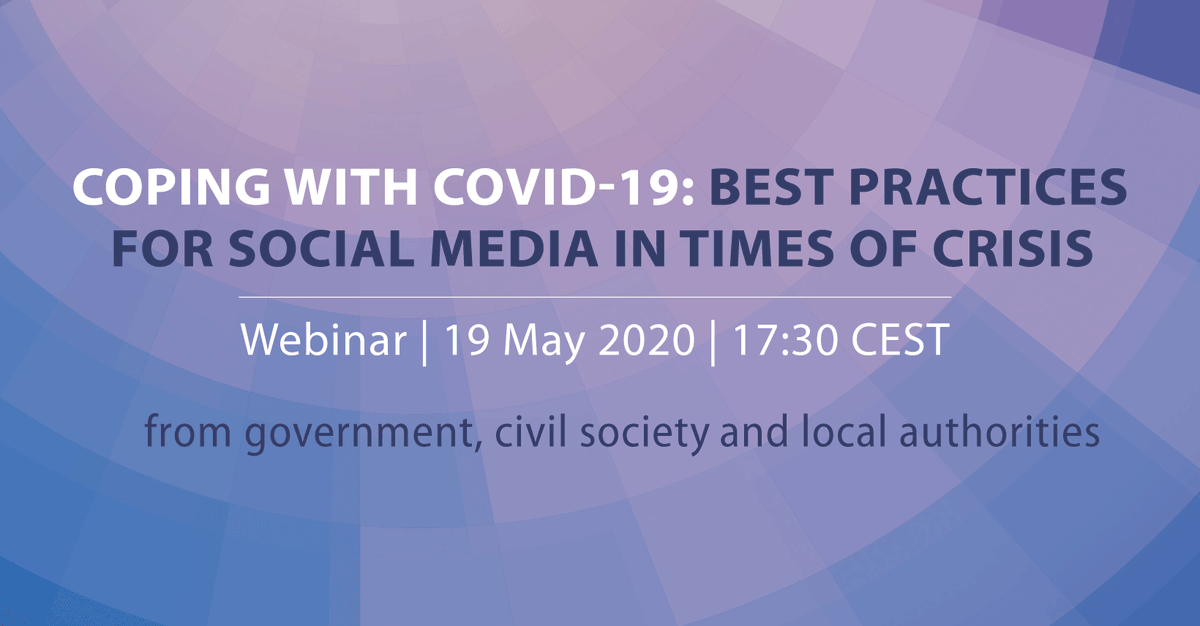 COPING WITH COVID-19: BEST PRACTICES FOR SOCIAL MEDIA IN TIMES OF CRISIS

Webinar | 19 May 2020 | 17:30 CEST

from government, civil society and local authorities